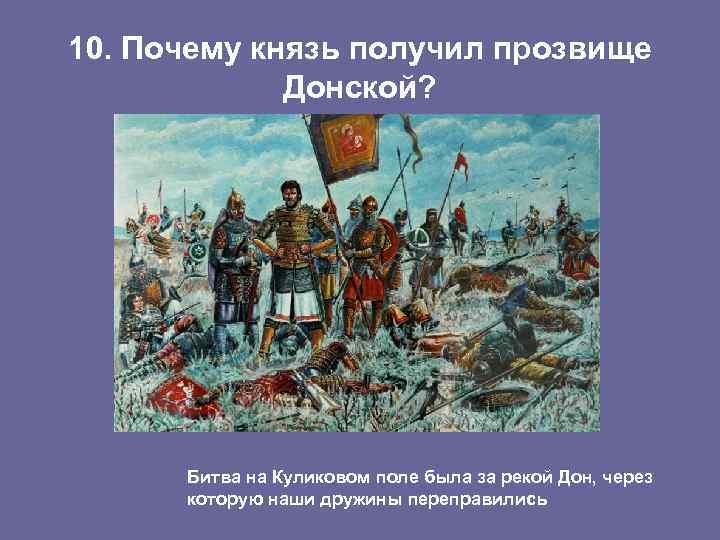 10. Почему князь получил прозвище Донской?

Битва на Куликовом поле была за рекой Дон, через которую наши дружины переправились